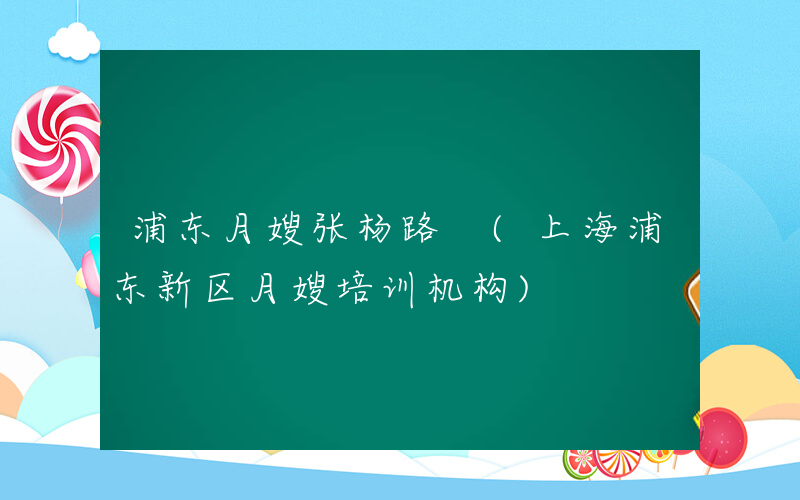 浦东月嫂张杨路（上海浦东新区月嫂培训机构）